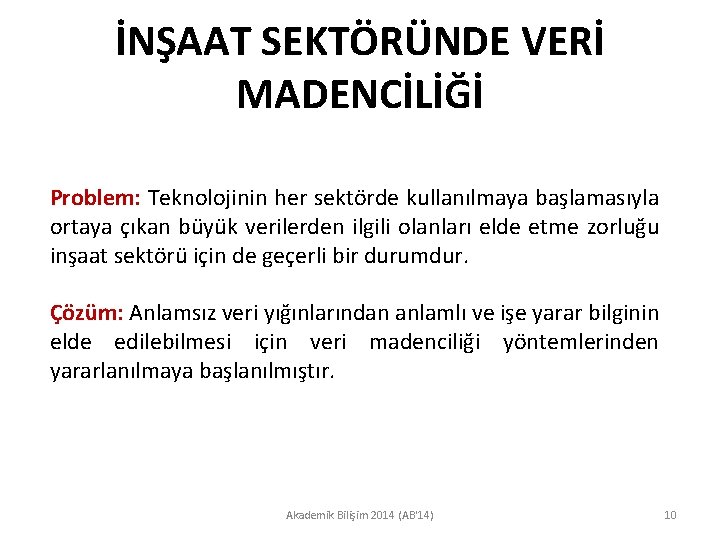 İNŞAAT SEKTÖRÜNDE VERİ MADENCİLİĞİ

Problem: Teknolojinin her sektörde kullanılmaya başlamasıyla ortaya çıkan büyük verilerden ilgili olanları elde etme zorluğu inşaat sektörü için de geçerli bir durumdur.

Çözüm: Anlamsız veri yığınlarından anlamlı ve işe yarar bilginin elde edilebilmesi için veri madenciliği yöntemlerinden yararlanılmaya başlanılmıştır.

Akademik Bilişim 2014 (AB'14)

10